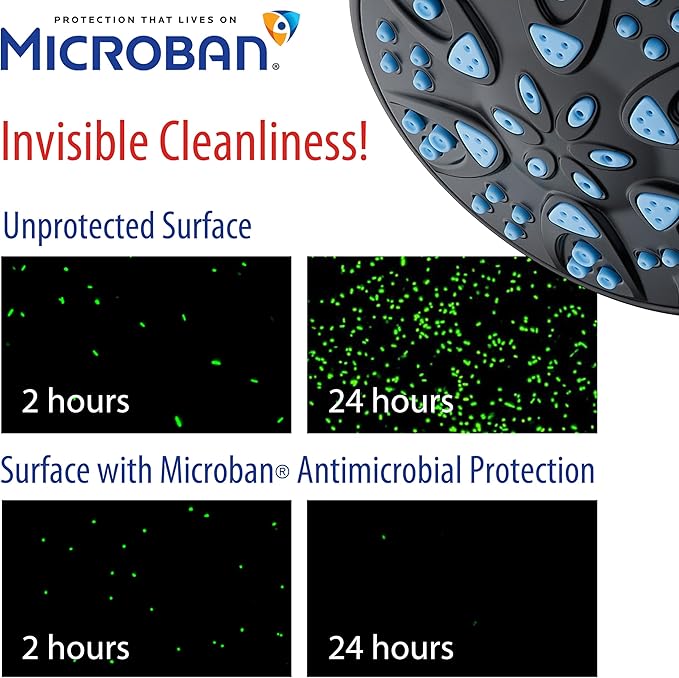 PROTECTION THAT LIVES ON
MICROBAN®

Invisible Cleanliness!

Unprotected Surface

2 hours

24 hours

Surface with Microban® Antimicrobial Protection

2 hours

24 hours